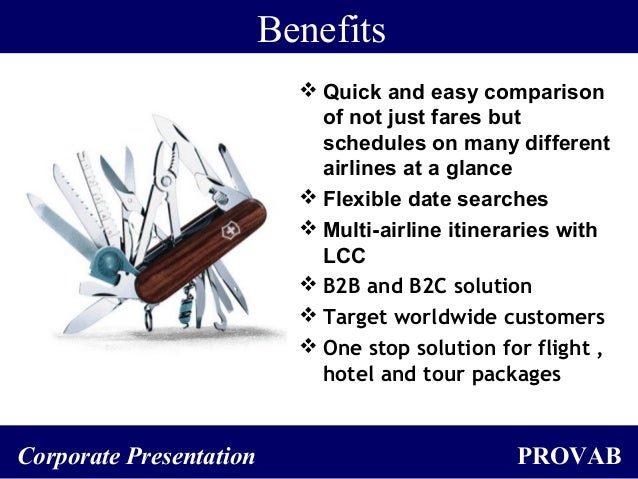 Benefits

❖ Quick and easy comparison of not just fares but schedules on many different airlines at a glance

❖ Flexible date searches

❖ Multi-airline itineraries with LCC

❖ B2B and B2C solution

❖ Target worldwide customers

❖ One stop solution for flight , hotel and tour packages

Corporate Presentation

PROVAB